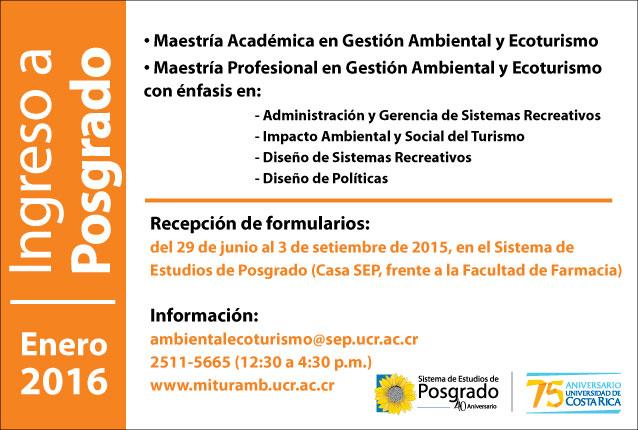 Ingreso a Posgrado

Enero 2016

• Maestría Académica en Gestión Ambiental y Ecoturismo

• Maestría Profesional en Gestión Ambiental y Ecoturismo con énfasis en:

- Administración y Gerencia de Sistemas Recreativos
- Impacto Ambiental y Social del Turismo
- Diseño de Sistemas Recreativos
- Diseño de Políticas

Recepción de formularios:
del 29 de junio al 3 de setiembre de 2015, en el Sistema de Estudios de Posgrado (Casa SEP, frente a la Facultad de Farmacia)

Información:
ambientalecoturismo@sep.ucr.ac.cr
2511-5665 (12:30 a 4:30 p.m.)
www.mituramb.ucr.ac.cr

Sistema de Estudios de Posgrado 40 Aniversario

75 ANIVERSARIO UNIVERSIDAD DE COSTA RICA